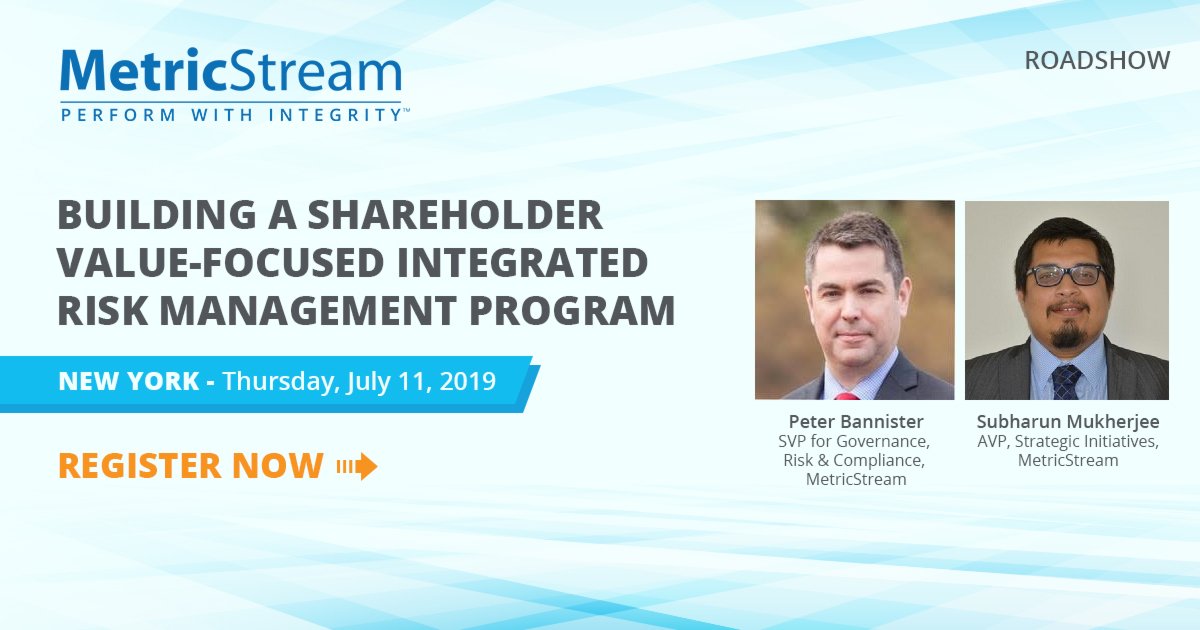 MetricStream
PERFORM WITH INTEGRITY™

ROADSHOW

BUILDING A SHAREHOLDER VALUE-FOCUSED INTEGRATED RISK MANAGEMENT PROGRAM

NEW YORK - Thursday, July 11, 2019

REGISTER NOW

Peter Bannister
SVP for Governance, Risk & Compliance, MetricStream

Subharun Mukherjee
AVP, Strategic Initiatives, MetricStream